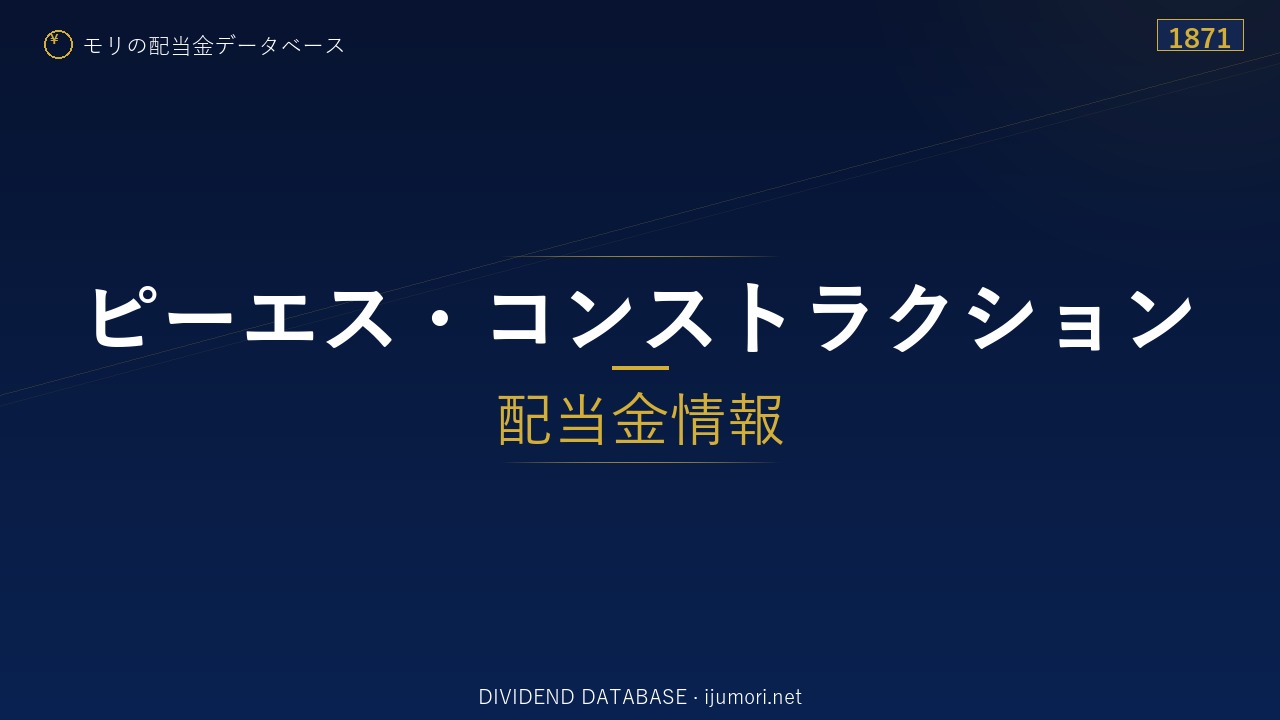 ¥ モリの配当金データベース

1871

ピーエス・コンストラクション

配当金情報

DIVIDEND DATABASE · ijumori.net